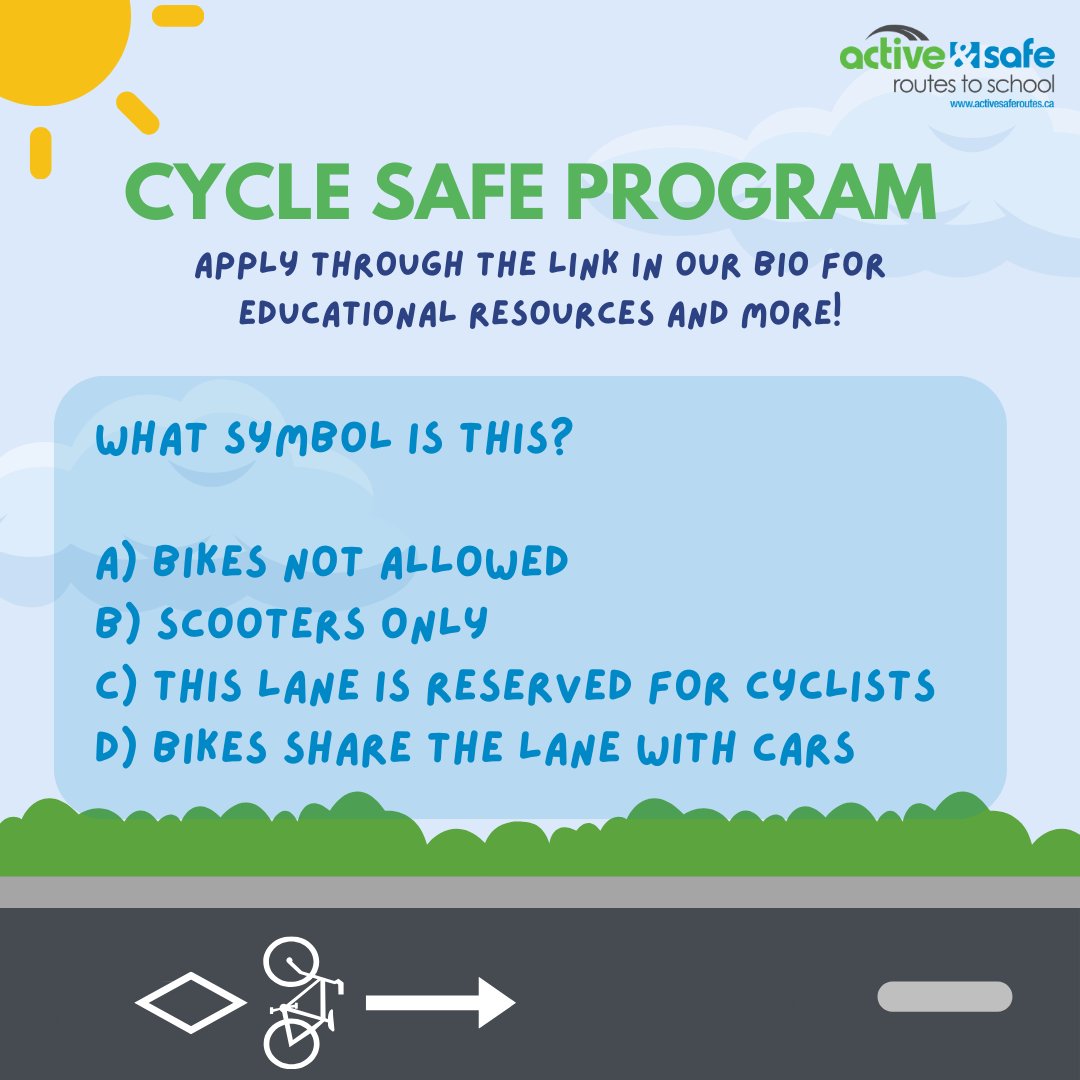 active & safe
routes to school
www.activesaferoutes.ca

CYCLE SAFE PROGRAM

APPLY THROUGH THE LINK IN OUR BIO FOR EDUCATIONAL RESOURCES AND MORE!

WHAT SYMBOL IS THIS?

A) BIKES NOT ALLOWED
B) SCOOTERS ONLY
C) THIS LANE IS RESERVED FOR CYCLISTS
D) BIKES SHARE THE LANE WITH CARS